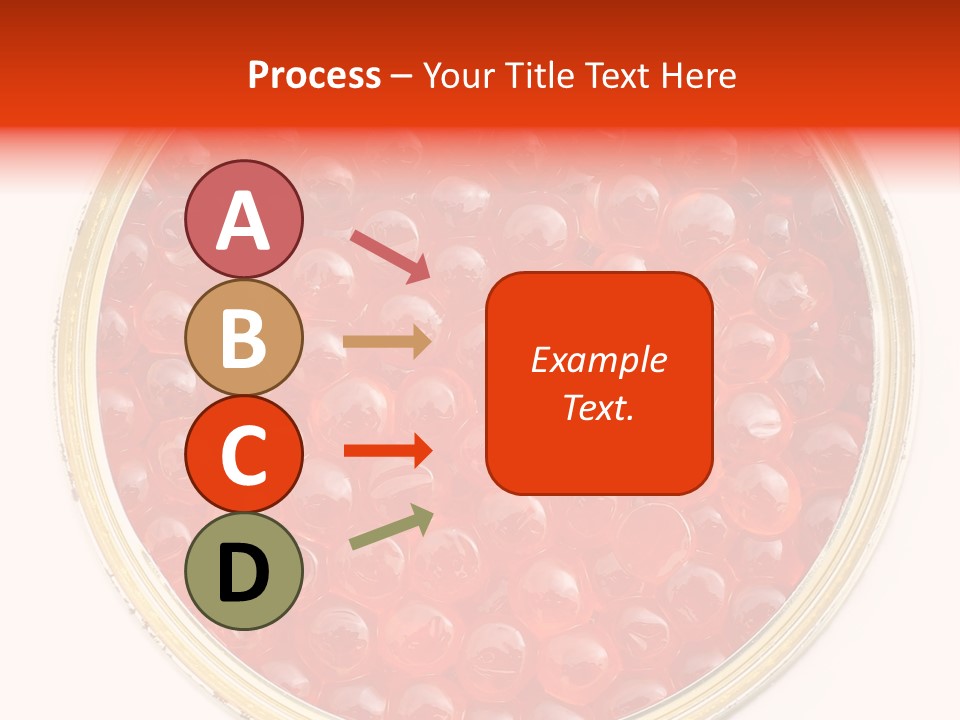 Process – Your Title Text Here

A

B

C

D

Example Text.